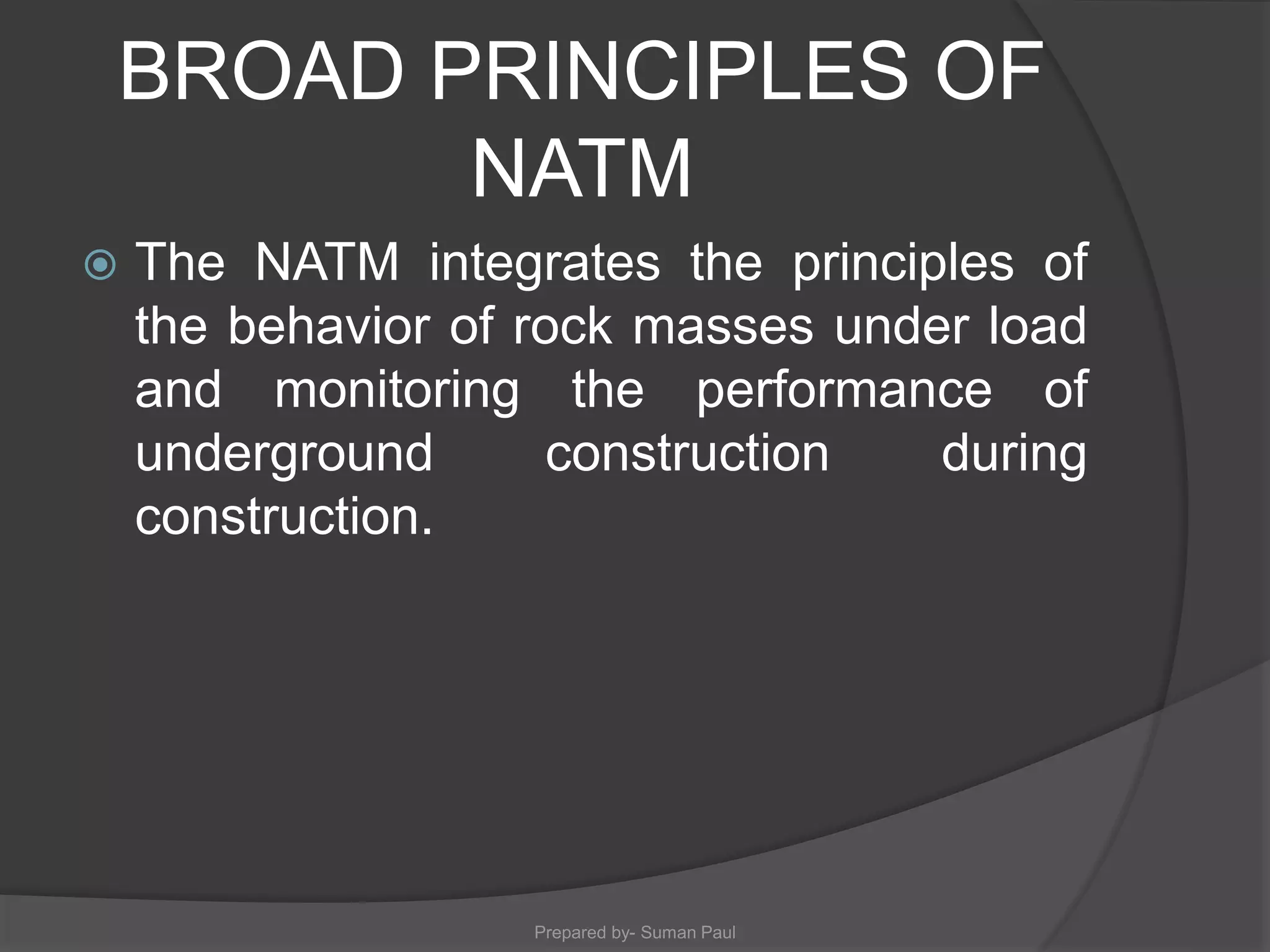 BROAD PRINCIPLES OF NATM

The NATM integrates the principles of the behavior of rock masses under load and monitoring the performance of underground construction during construction.

Prepared by- Suman Paul